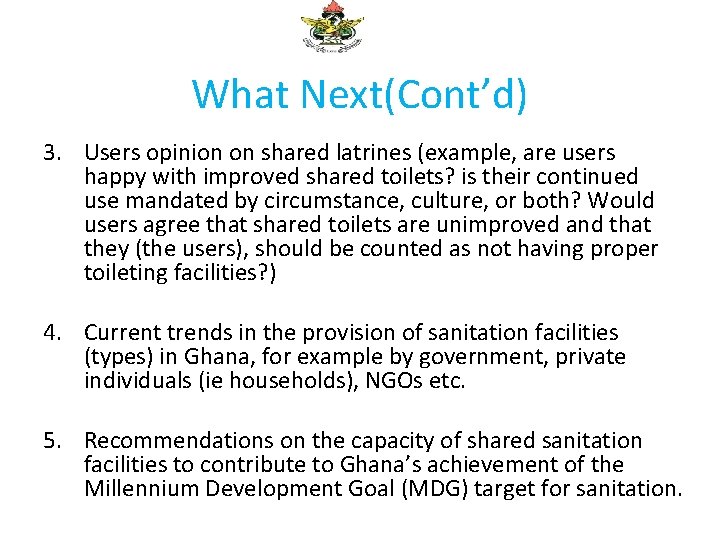 What Next(Cont’d)

3. Users opinion on shared latrines (example, are users happy with improved shared toilets? is their continued use mandated by circumstance, culture, or both? Would users agree that shared toilets are unimproved and that they (the users), should be counted as not having proper toileting facilities?)

4. Current trends in the provision of sanitation facilities (types) in Ghana, for example by government, private individuals (ie households), NGOs etc.

5. Recommendations on the capacity of shared sanitation facilities to contribute to Ghana’s achievement of the Millennium Development Goal (MDG) target for sanitation.